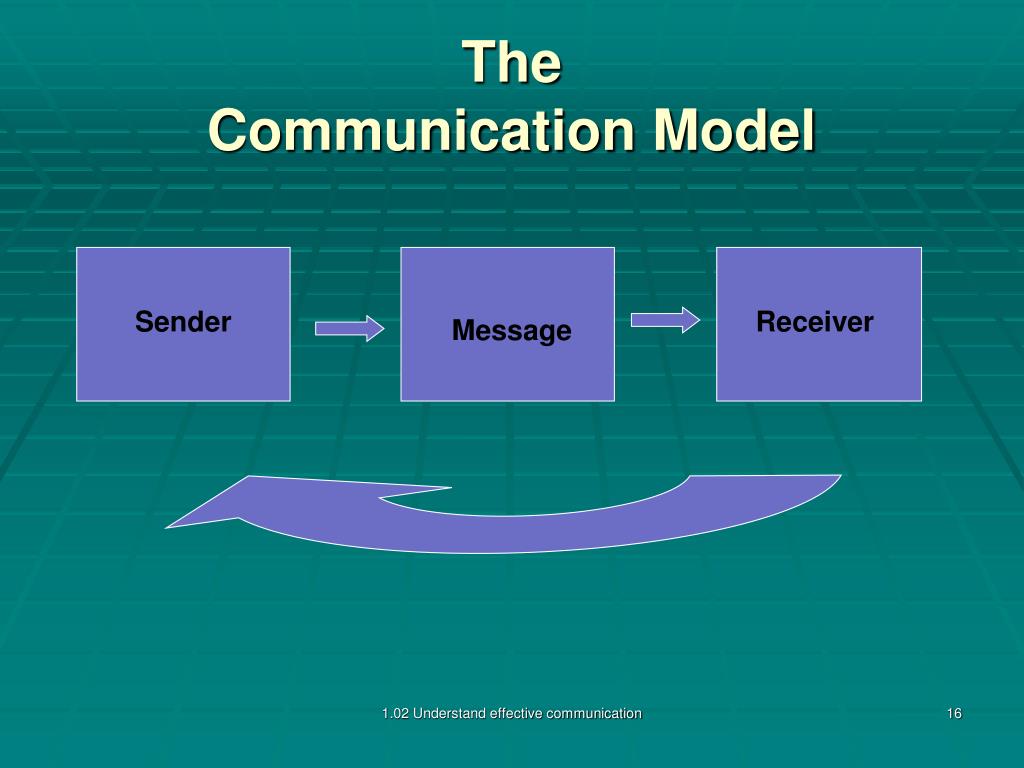 The
Communication Model

Sender

Message

Receiver

1.02 Understand effective communication

16